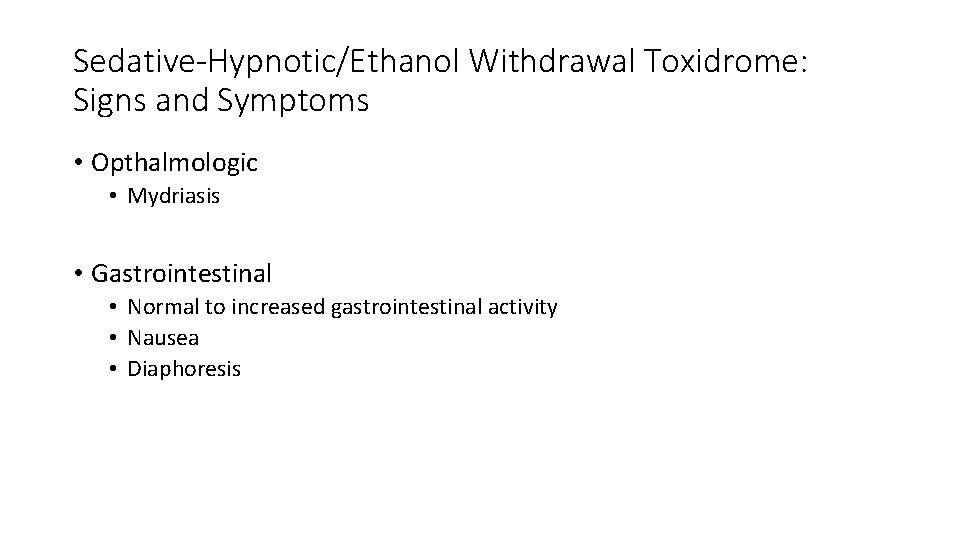 Sedative-Hypnotic/Ethanol Withdrawal Toxidrome: Signs and Symptoms

• Opthalmologic
  • Mydriasis

• Gastrointestinal
  • Normal to increased gastrointestinal activity
  • Nausea
  • Diaphoresis